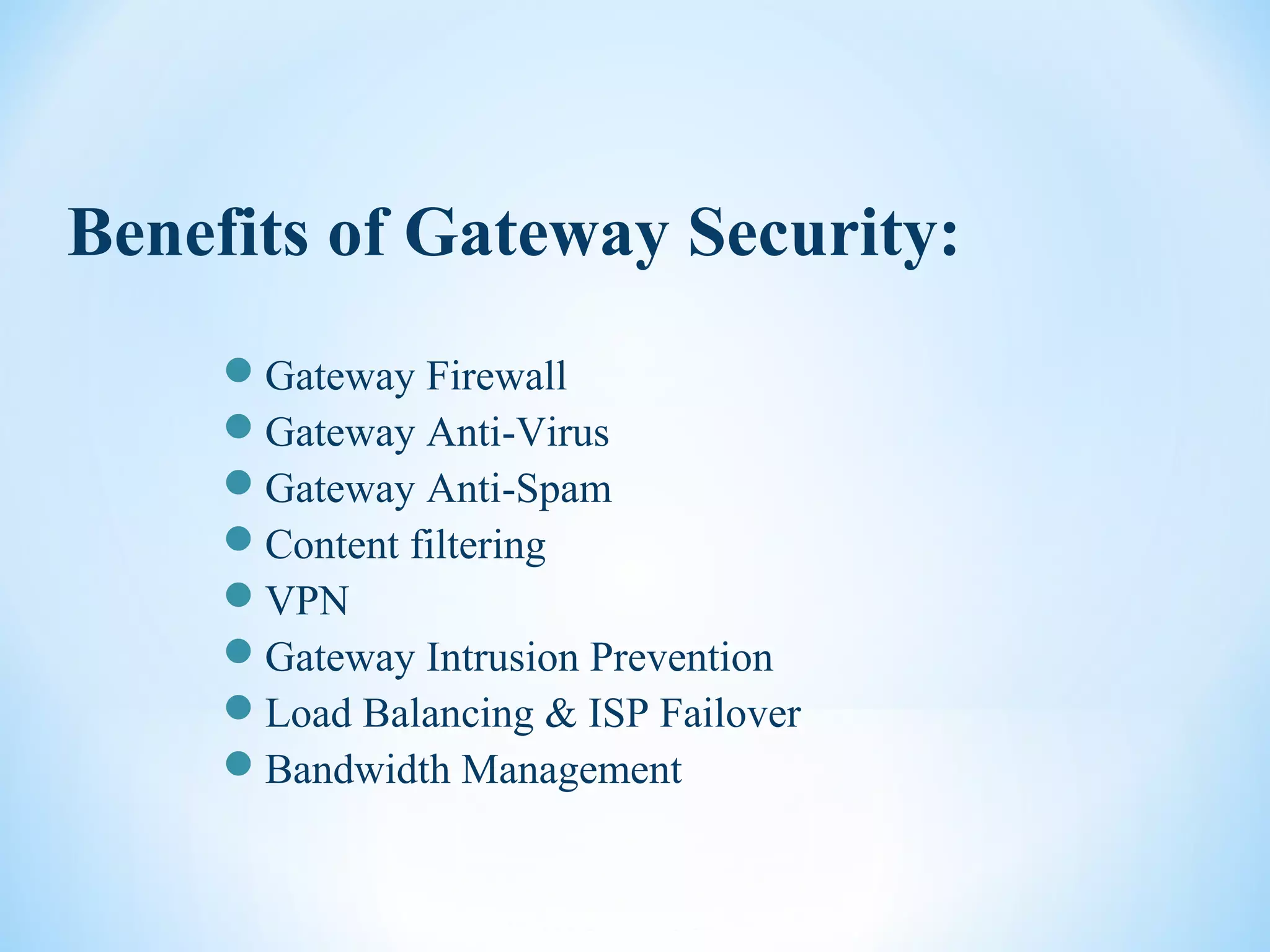 Benefits of Gateway Security:

- Gateway Firewall
- Gateway Anti-Virus
- Gateway Anti-Spam
- Content filtering
- VPN
- Gateway Intrusion Prevention
- Load Balancing & ISP Failover
- Bandwidth Management